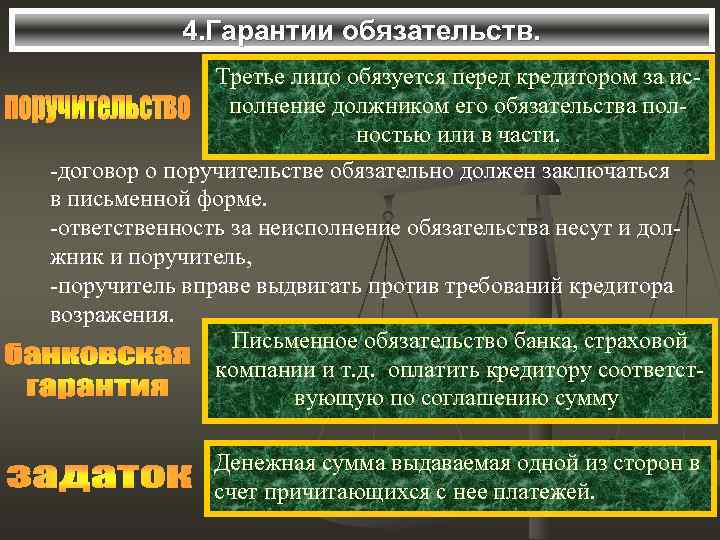 4.Гарантии обязательств.

поручительство

Третье лицо обязуется перед кредитором за исполнение должником его обязательства полностью или в части.

-договор о поручительстве обязательно должен заключаться в письменной форме.
-ответственность за неисполнение обязательства несут и должник и поручитель,
-поручитель вправе выдвигать против требований кредитора возражения.

банковская гарантия

Письменное обязательство банка, страховой компании и т.д. оплатить кредитору соответствующую по соглашению сумму

задаток

Денежная сумма выдаваемая одной из сторон в счет причитающихся с нее платежей.